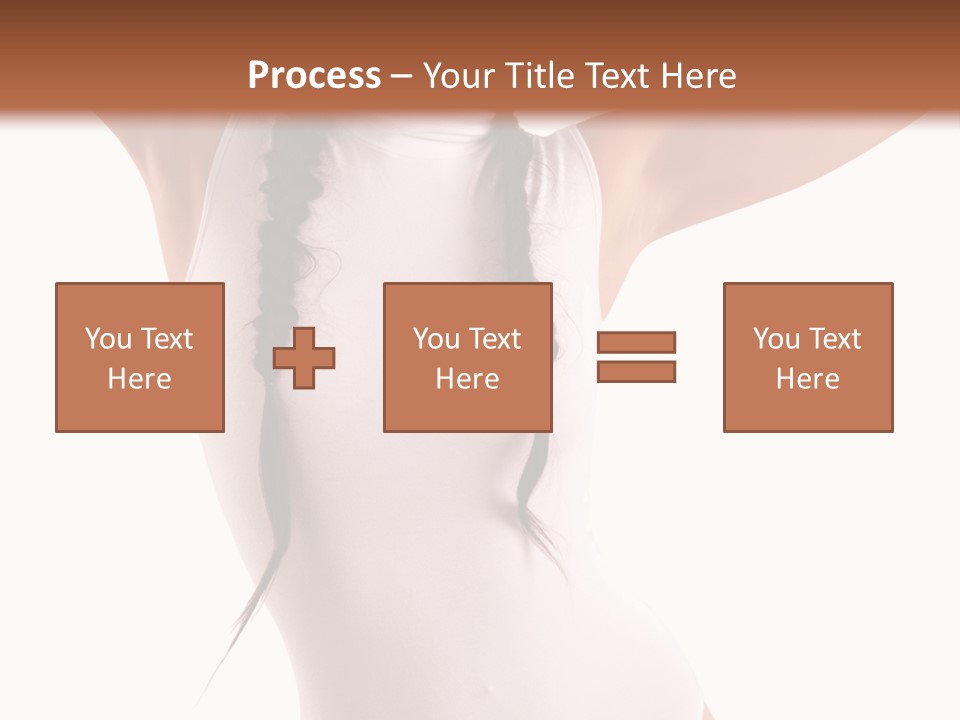 Process – Your Title Text Here

You Text Here

You Text Here

You Text Here